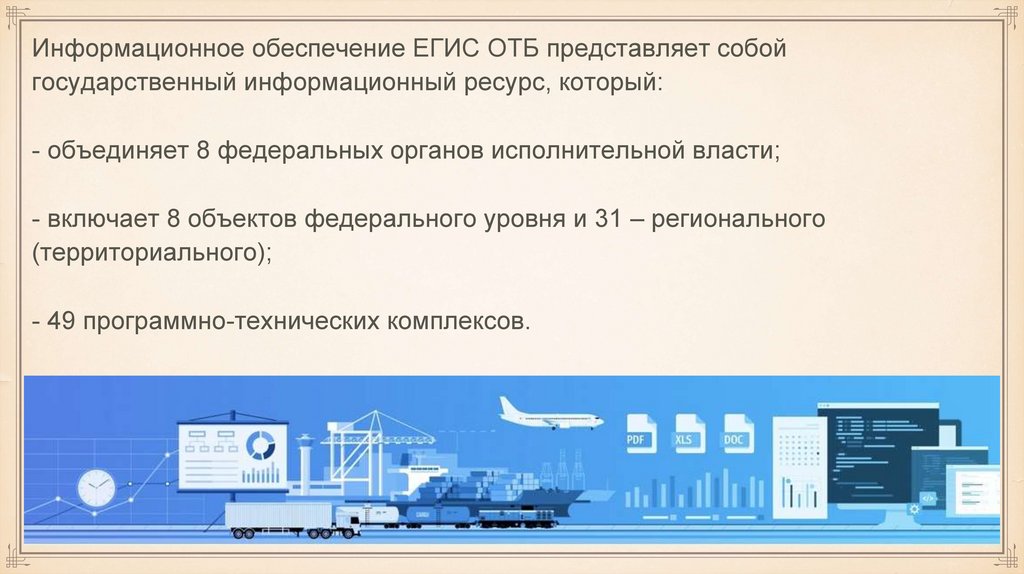 Информационное обеспечение ЕГИС ОТБ представляет собой государственный информационный ресурс, который:

- объединяет 8 федеральных органов исполнительной власти;

- включает 8 объектов федерального уровня и 31 – регионального (территориального);

- 49 программно-технических комплексов.

PDF
XLS
DOC